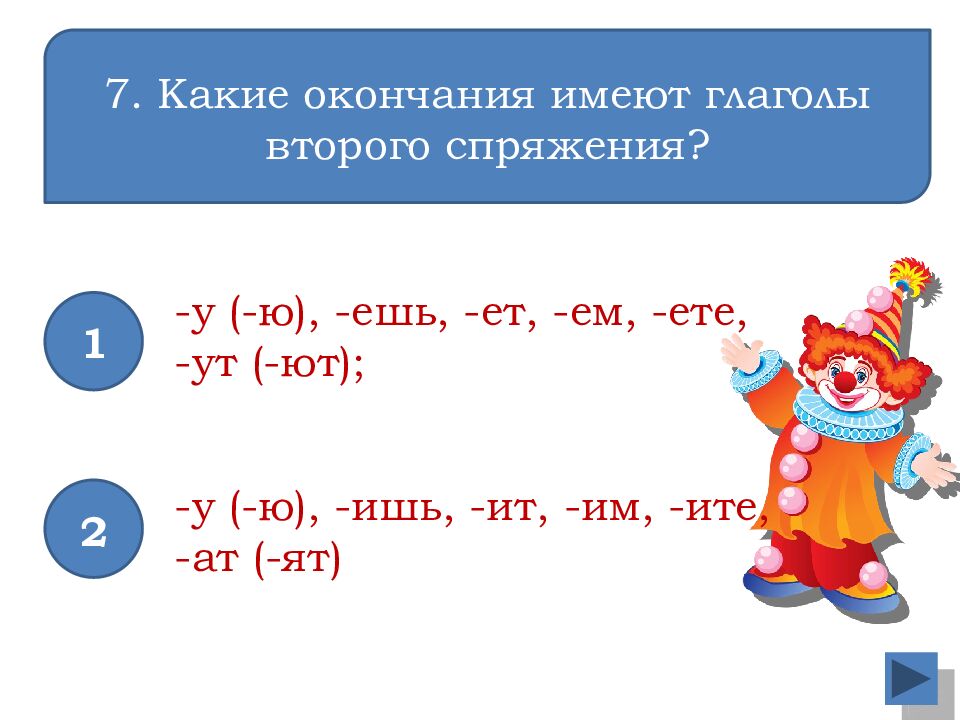 7. Какие окончания имеют глаголы второго спряжения?

1

-у (-ю), -ешь, -ет, -ем, -ете, -ут (-ют);

2

-у (-ю), -ишь, -ит, -им, -ите, -ат (-ят)